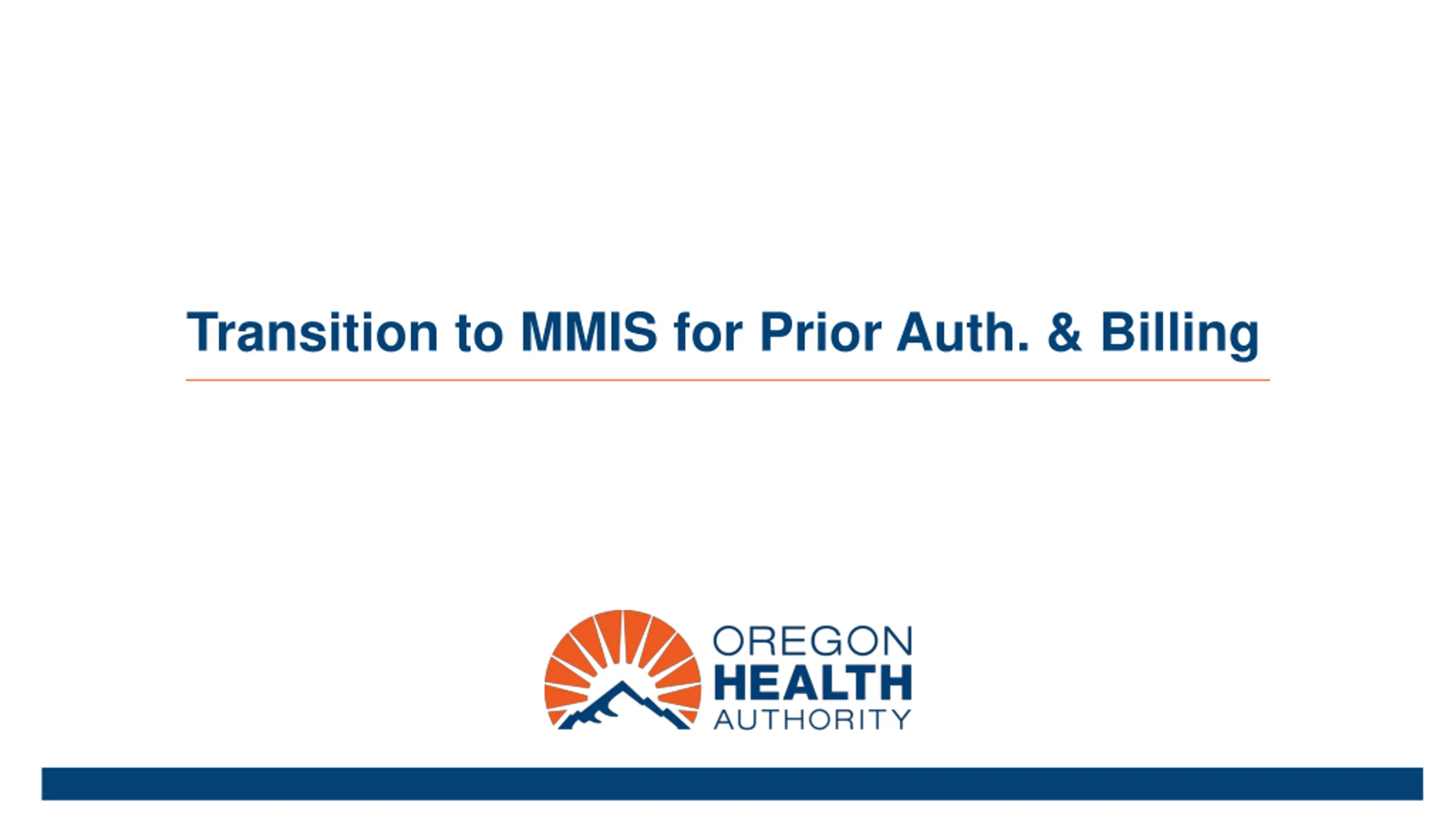 Transition to MMIS for Prior Auth. & Billing

OREGON
HEALTH
AUTHORITY